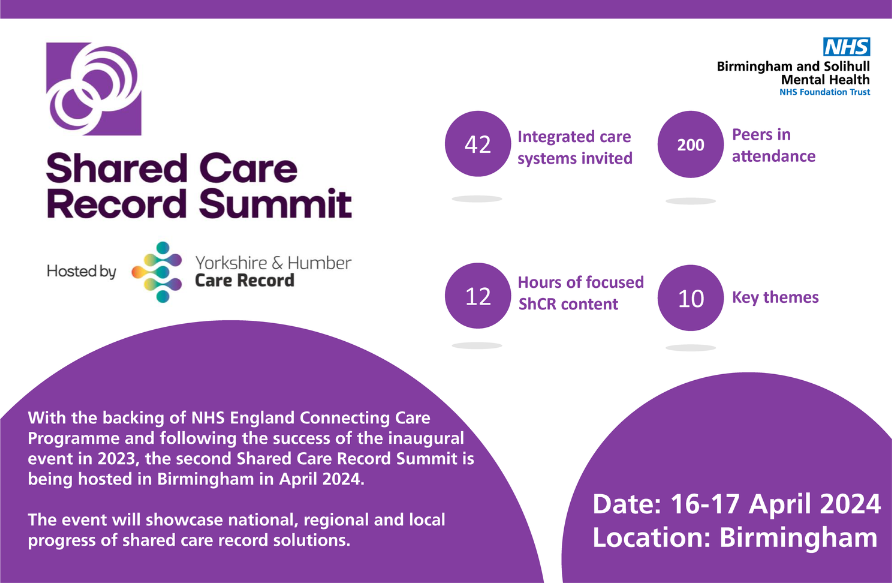 Shared Care Record Summit

Hosted by Yorkshire & Humber Care Record

NHS
Birmingham and Solihull Mental Health
NHS Foundation Trust

42 Integrated care systems invited

200 Peers in attendance

12 Hours of focused ShCR content

10 Key themes

With the backing of NHS England Connecting Care Programme and following the success of the inaugural event in 2023, the second Shared Care Record Summit is being hosted in Birmingham in April 2024.

The event will showcase national, regional and local progress of shared care record solutions.

Date: 16-17 April 2024
Location: Birmingham